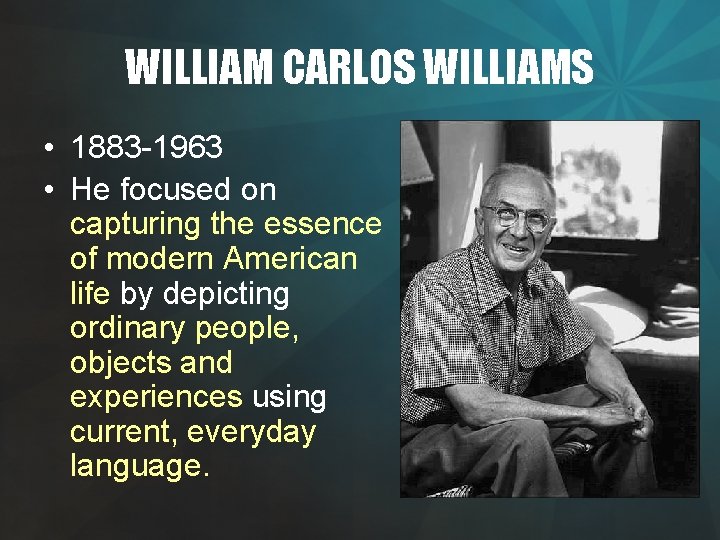 WILLIAM CARLOS WILLIAMS

• 1883-1963
• He focused on capturing the essence of modern American life by depicting ordinary people, objects and experiences using current, everyday language.